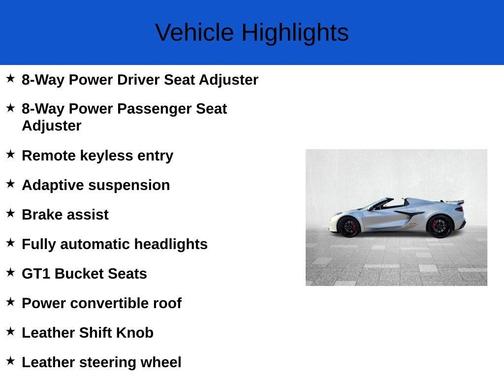 Vehicle Highlights

★ 8-Way Power Driver Seat Adjuster

★ 8-Way Power Passenger Seat Adjuster

★ Remote keyless entry

★ Adaptive suspension

★ Brake assist

★ Fully automatic headlights

★ GT1 Bucket Seats

★ Power convertible roof

★ Leather Shift Knob

★ Leather steering wheel